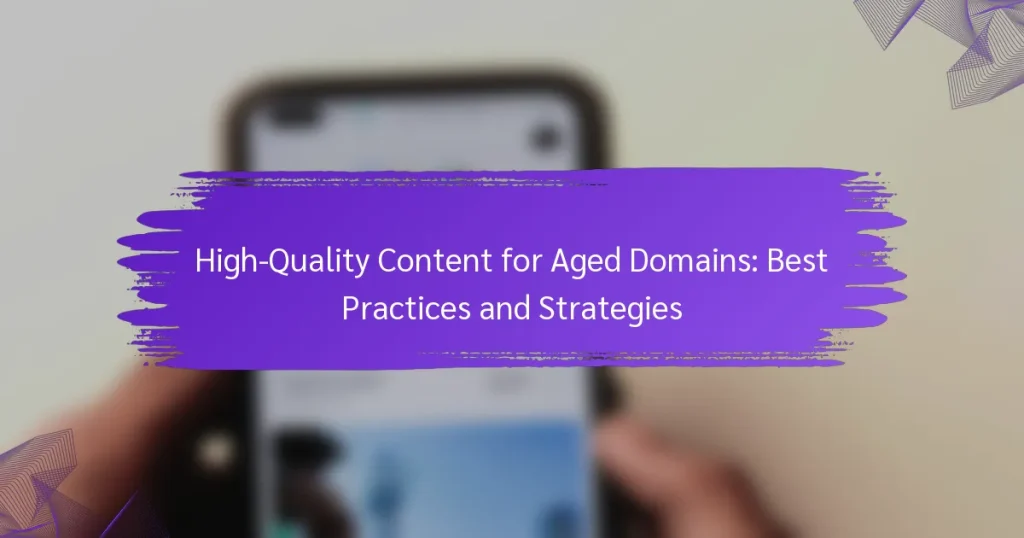 High-Quality Content for Aged Domains: Best Practices and Strategies